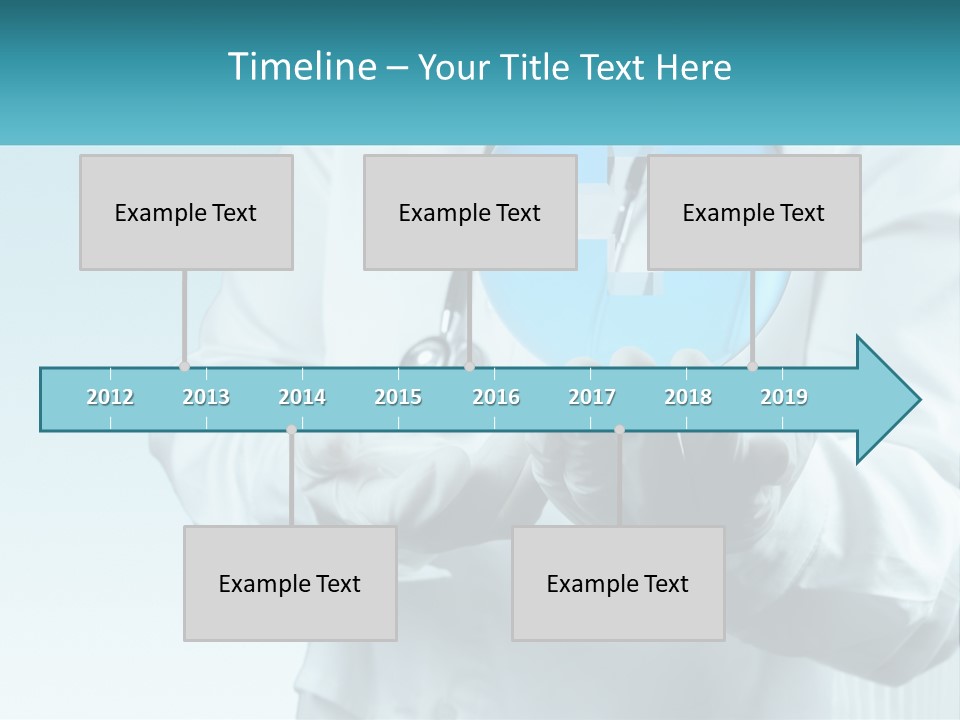 Timeline – Your Title Text Here

Example Text

Example Text

Example Text

2012 2013 2014 2015 2016 2017 2018 2019

Example Text

Example Text